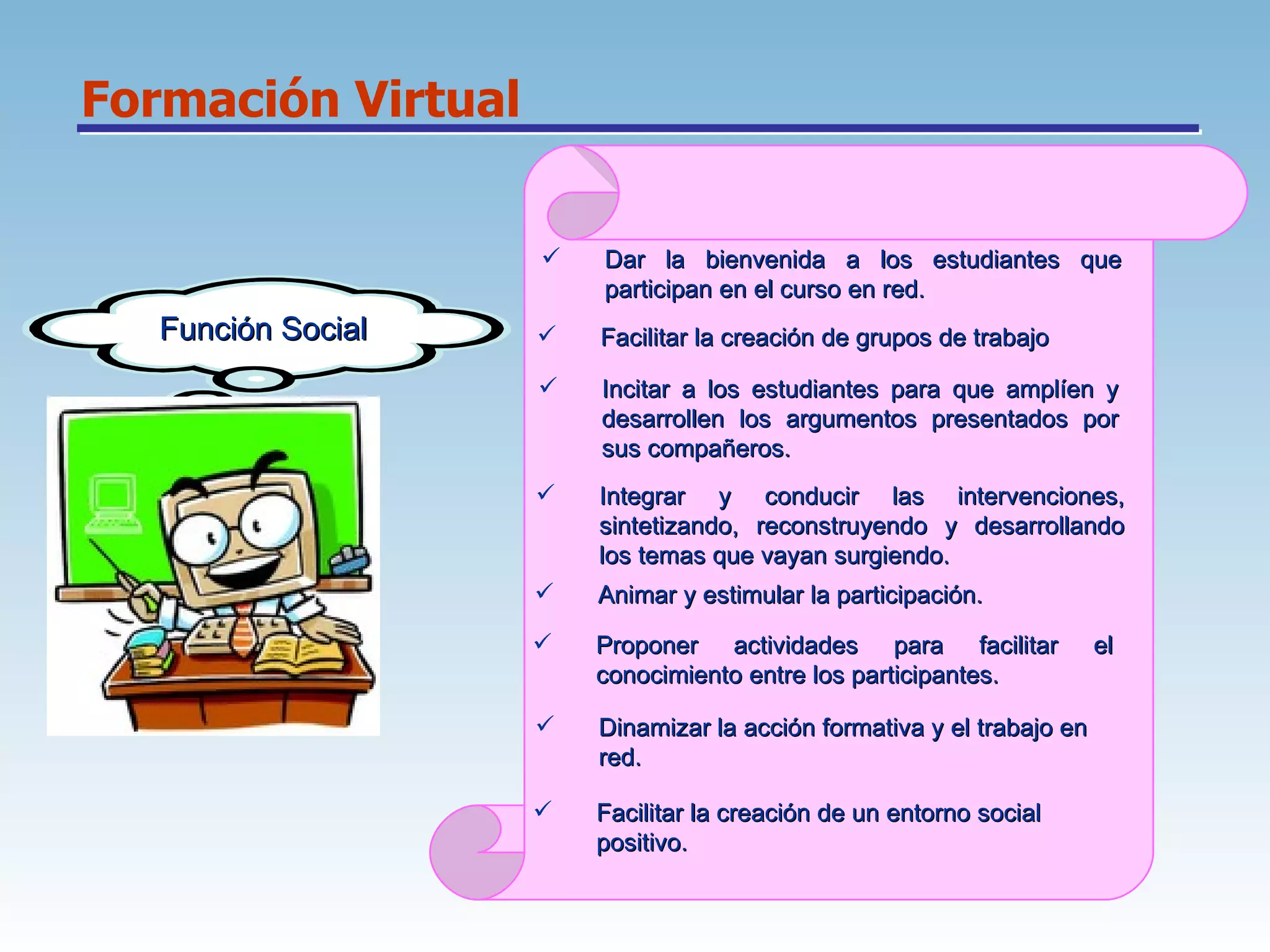 Formación Virtual

Función Social

✓ Dar la bienvenida a los estudiantes que participan en el curso en red.

✓ Facilitar la creación de grupos de trabajo

✓ Incitar a los estudiantes para que amplíen y desarrollen los argumentos presentados por sus compañeros.

✓ Integrar y conducir las intervenciones, sintetizando, reconstruyendo y desarrollando los temas que vayan surgiendo.

✓ Animar y estimular la participación.

✓ Proponer actividades para facilitar el conocimiento entre los participantes.

✓ Dinamizar la acción formativa y el trabajo en red.

✓ Facilitar la creación de un entorno social positivo.